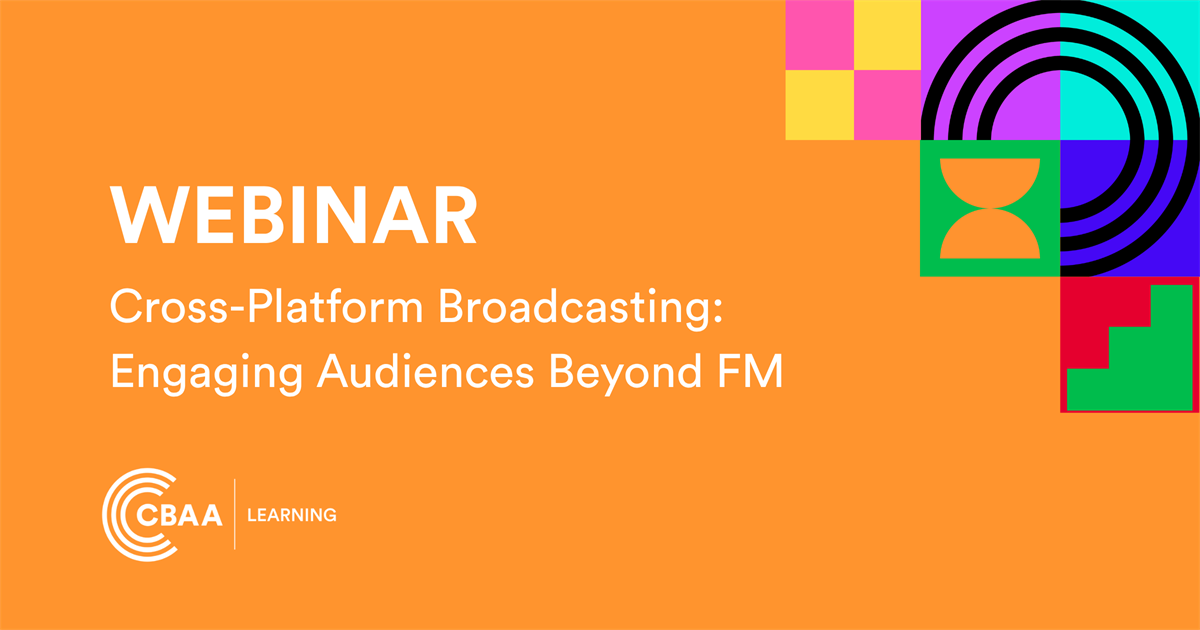 WEBINAR

Cross-Platform Broadcasting: Engaging Audiences Beyond FM

CBAA | LEARNING